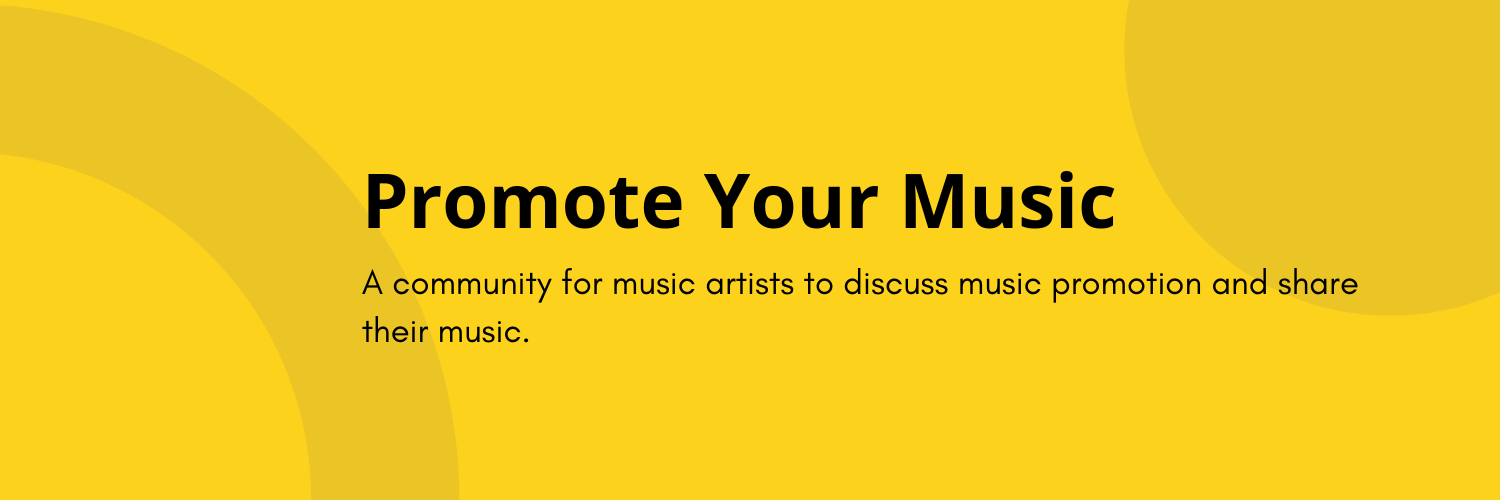 Promote Your Music

A community for music artists to discuss music promotion and share their music.